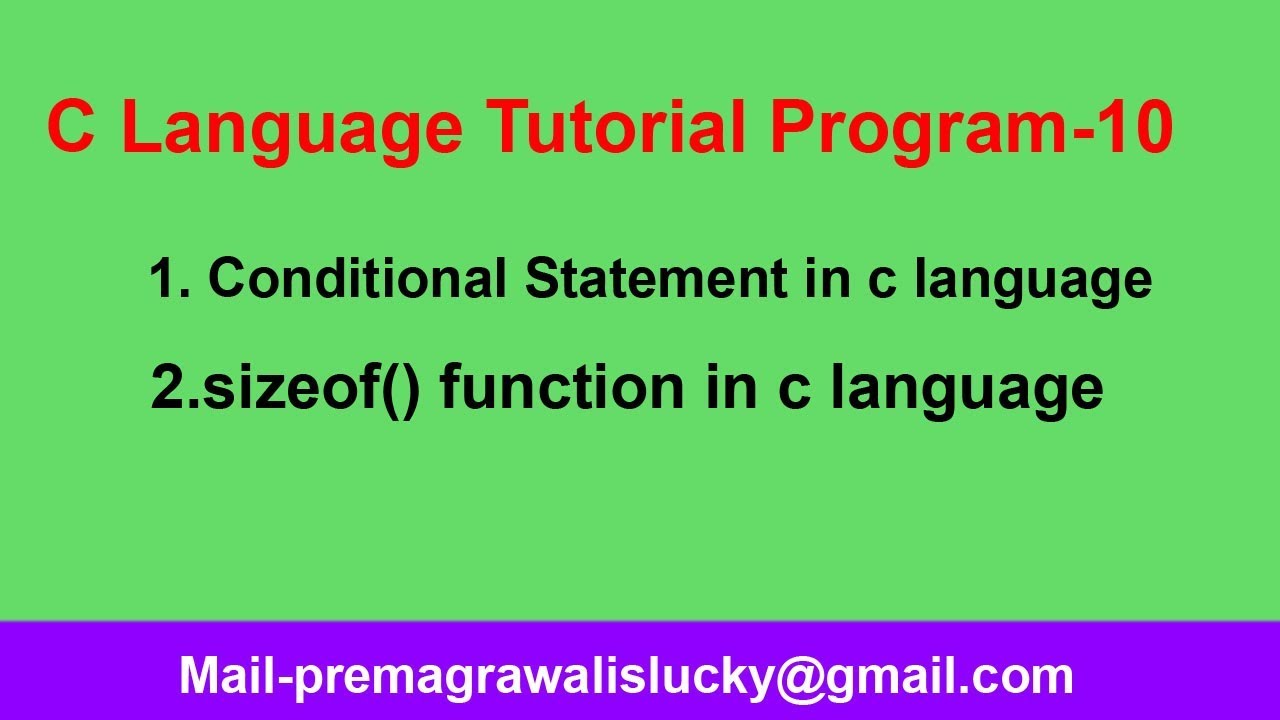 C Language Tutorial Program-10

1. Conditional Statement in c language

2.sizeof() function in c language

Mail-premagrawalislucky@gmail.com